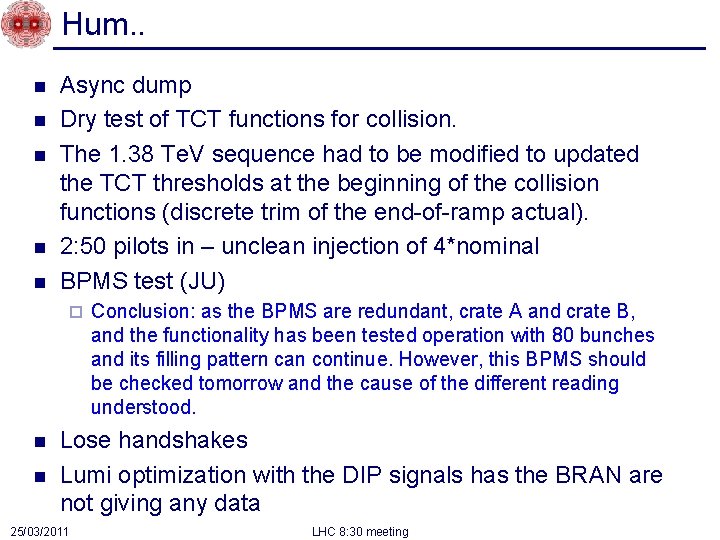 Hum..

- Async dump
- Dry test of TCT functions for collision.
- The 1.38 TeV sequence had to be modified to updated the TCT thresholds at the beginning of the collision functions (discrete trim of the end-of-ramp actual).
- 2:50 pilots in – unclean injection of 4*nominal
- BPMS test (JU)
  - Conclusion: as the BPMS are redundant, crate A and crate B, and the functionality has been tested operation with 80 bunches and its filling pattern can continue. However, this BPMS should be checked tomorrow and the cause of the different reading understood.
- Lose handshakes
- Lumi optimization with the DIP signals has the BRAN are not giving any data

25/03/2011

LHC 8:30 meeting